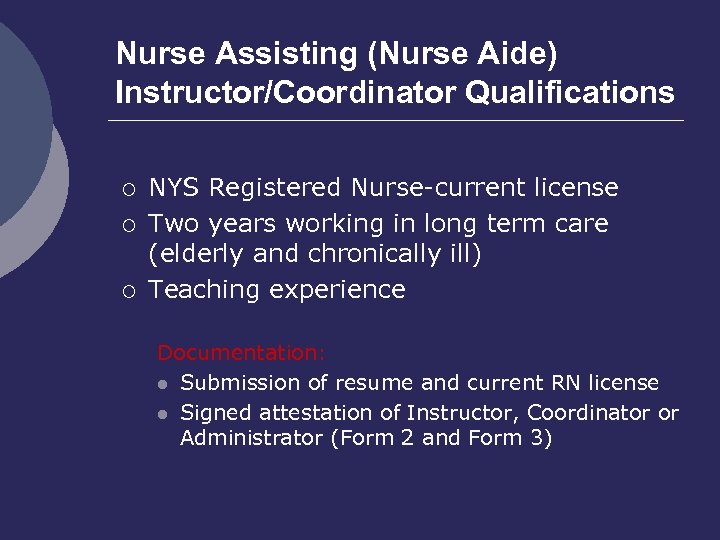 Nurse Assisting (Nurse Aide) Instructor/Coordinator Qualifications

○ NYS Registered Nurse-current license
○ Two years working in long term care (elderly and chronically ill)
○ Teaching experience

Documentation:
● Submission of resume and current RN license
● Signed attestation of Instructor, Coordinator or Administrator (Form 2 and Form 3)